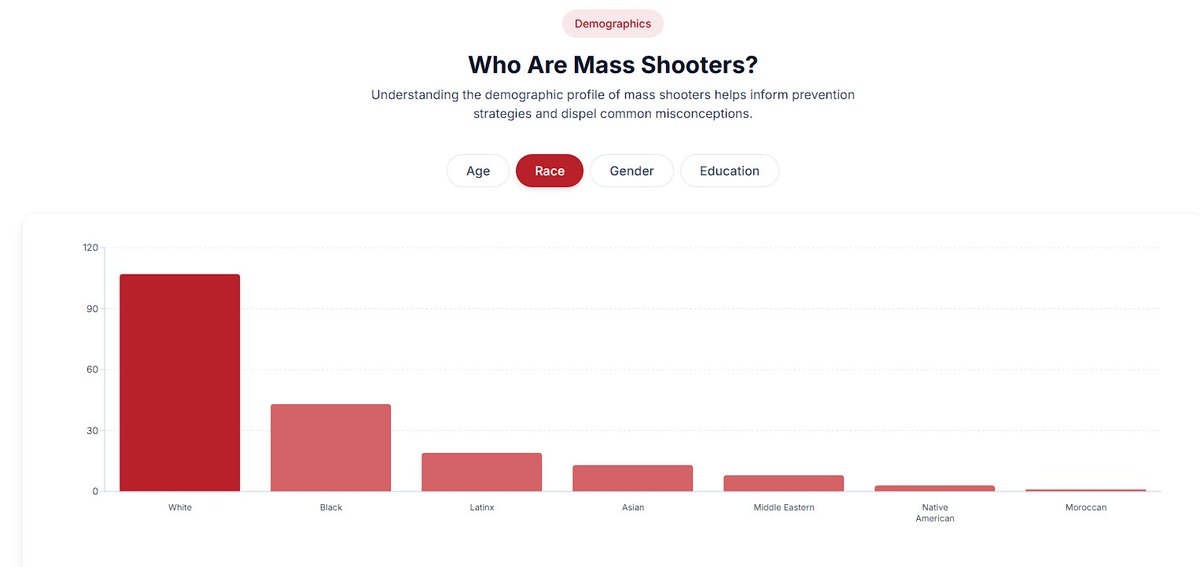 Demographics

Who Are Mass Shooters?

Understanding the demographic profile of mass shooters helps inform prevention strategies and dispel common misconceptions.

Age Race Gender Education

120
90
60
30
0

White
Black
Latinx
Asian
Middle Eastern
Native American
Moroccan